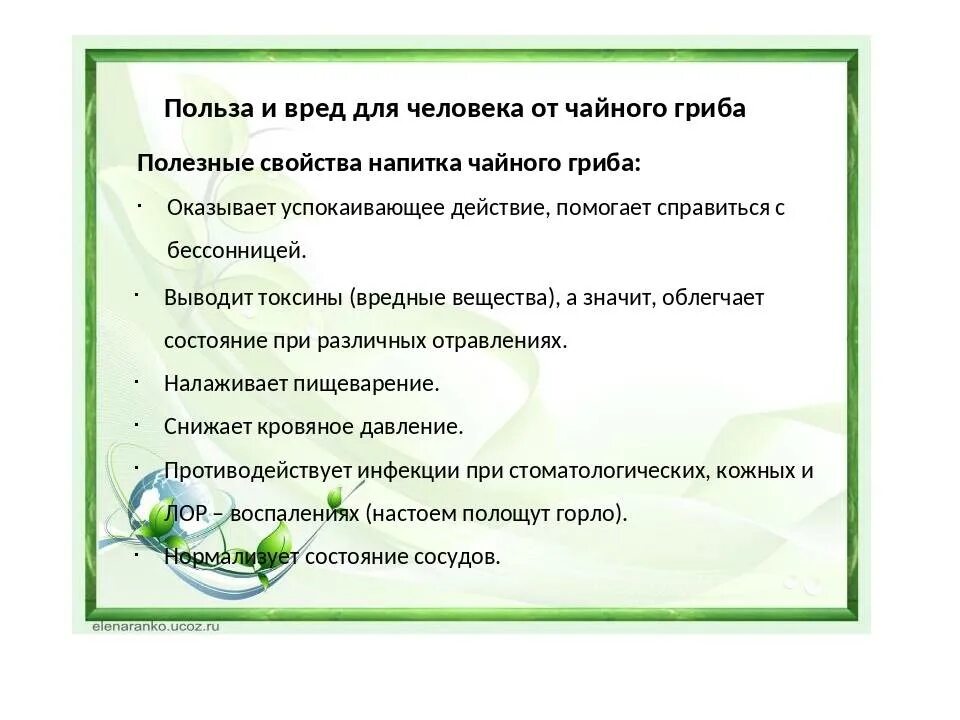 Польза и вред для человека от чайного гриба

Полезные свойства напитка чайного гриба:

· Оказывает успокаивающее действие, помогает справиться с бессонницей.

· Выводит токсины (вредные вещества), а значит, облегчает состояние при различных отравлениях.

· Налаживает пищеварение.

· Снижает кровяное давление.

· Противодействует инфекции при стоматологических, кожных и ЛОР – воспалениях (настоем полощут горло).

· Нормализует состояние сосудов.

elenaranko.ucoz.ru